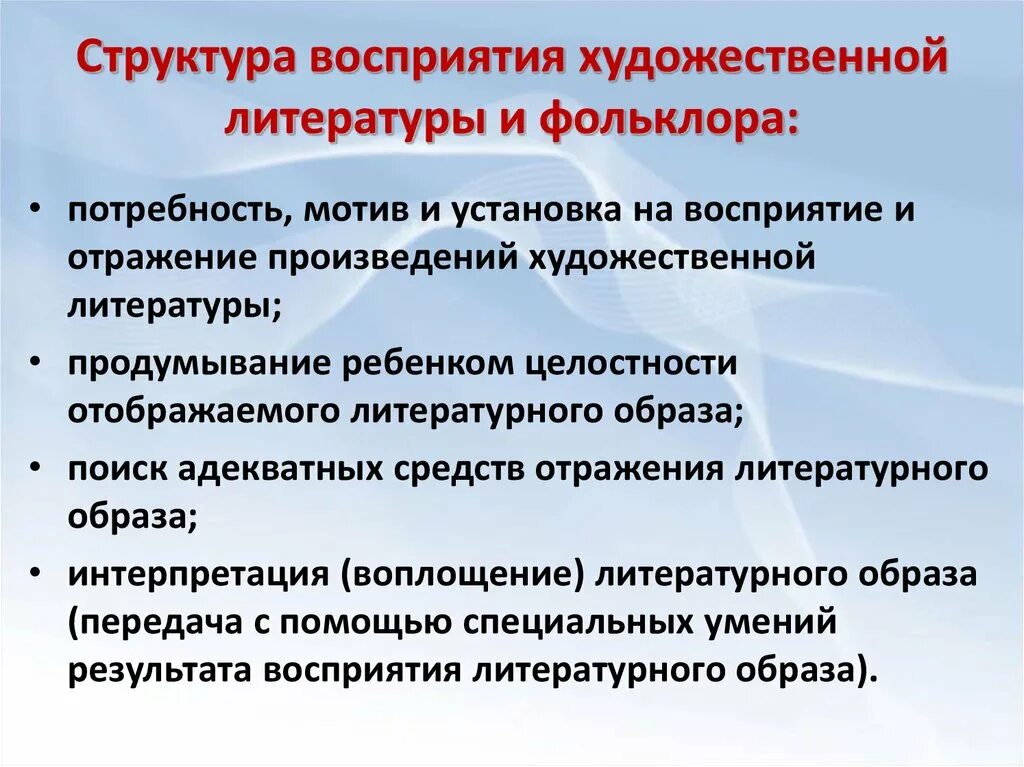 Структура восприятия художественной литературы и фольклора:

• потребность, мотив и установка на восприятие и отражение произведений художественной литературы;

• продумывание ребенком целостности отображаемого литературного образа;

• поиск адекватных средств отражения литературного образа;

• интерпретация (воплощение) литературного образа (передача с помощью специальных умений результата восприятия литературного образа).